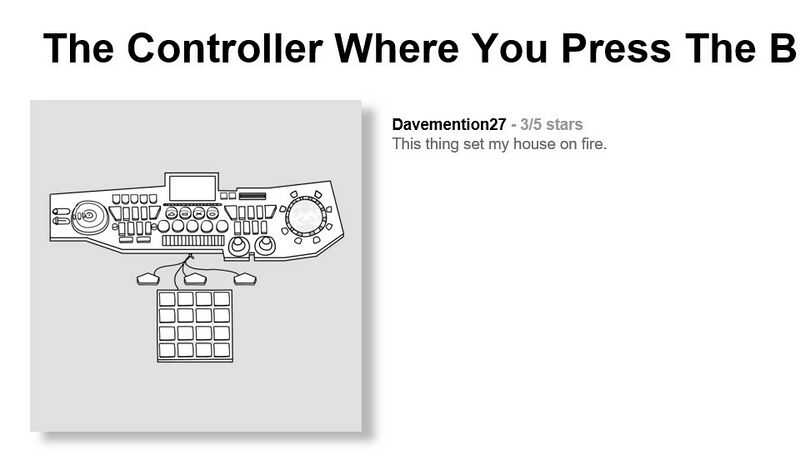 The Controller Where You Press The B

Davemention27 - 3/5 stars
This thing set my house on fire.